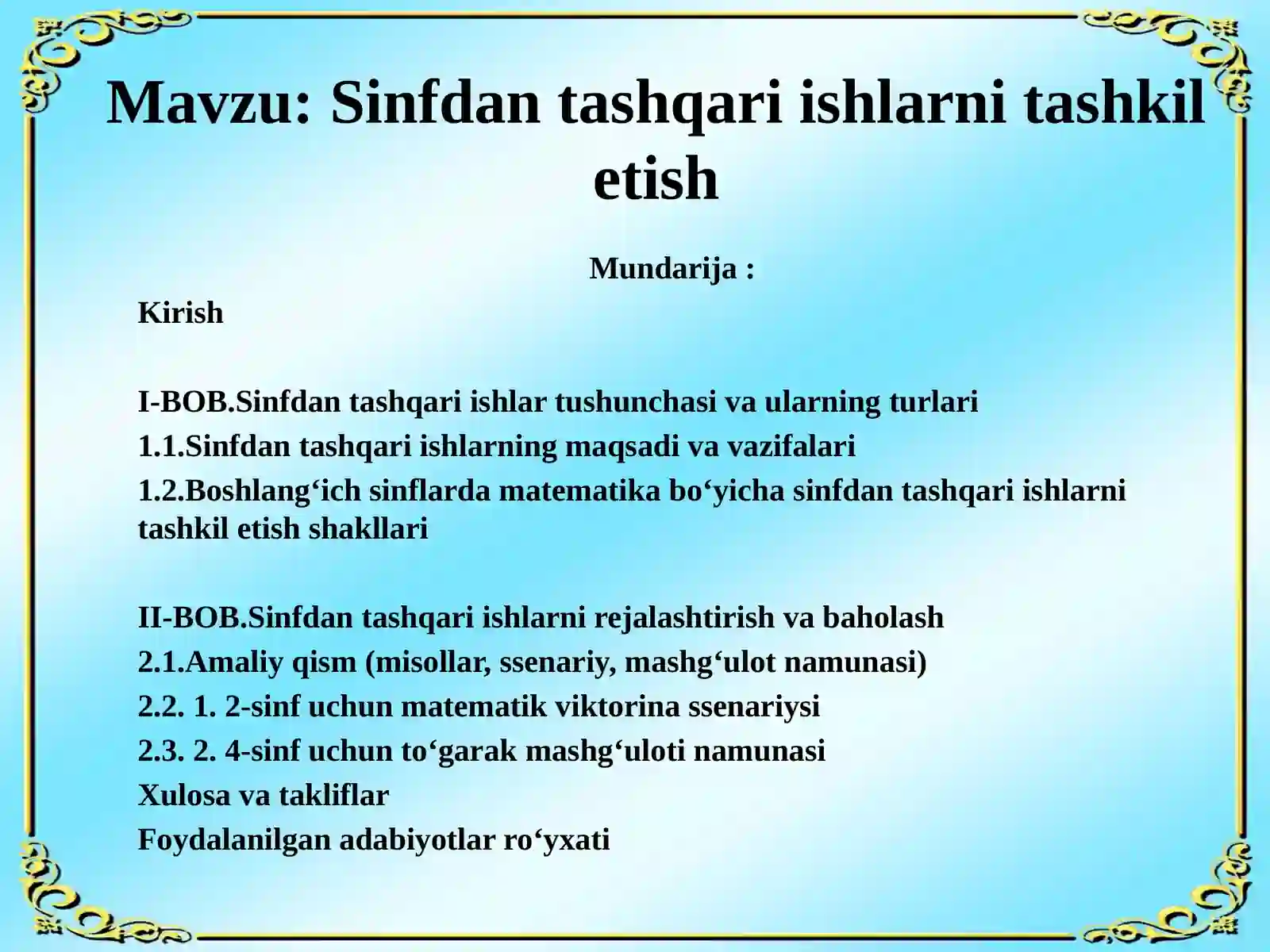 Mavzu: Sinfdan tashqari ishlarni tashkil etish

Mundarija :

Kirish

I-BOB.Sinfdan tashqari ishlar tushunchasi va ularning turlari
1.1.Sinfdan tashqari ishlarning maqsadi va vazifalari
1.2.Boshlang‘ich sinflarda matematika bo‘yicha sinfdan tashqari ishlarni tashkil etish shakllari

II-BOB.Sinfdan tashqari ishlarni rejalashtirish va baholash
2.1.Amaliy qism (misollar, ssenariy, mashg‘ulot namunasi)
2.2. 1. 2-sinf uchun matematik viktorina ssenariysi
2.3. 2. 4-sinf uchun to‘garak mashg‘uloti namunasi
Xulosa va takliflar
Foydalanilgan adabiyotlar ro‘yxati